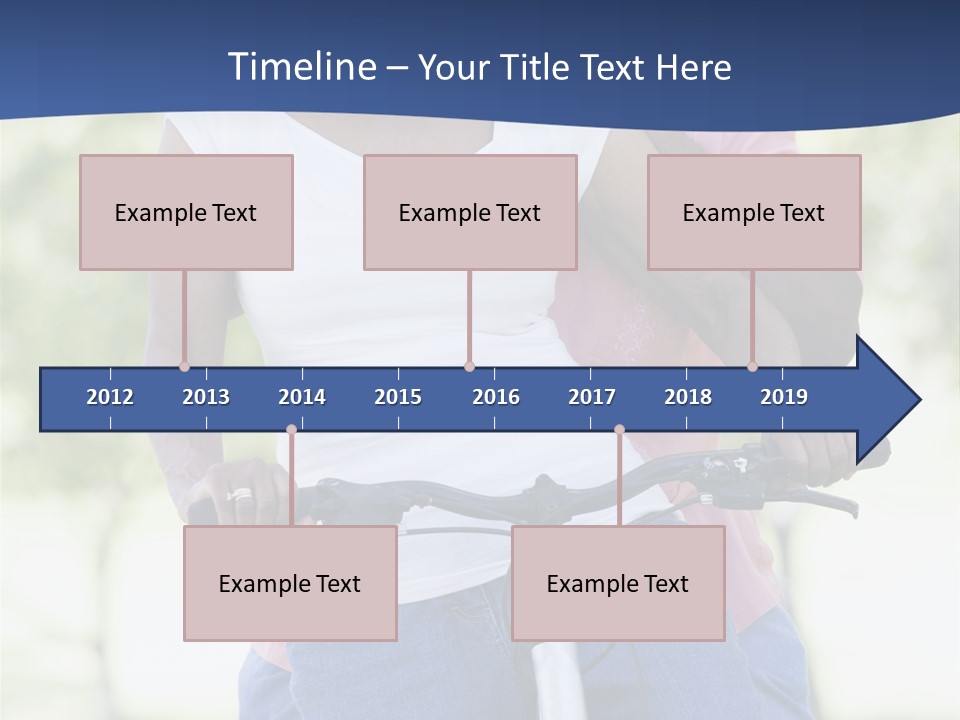 Timeline – Your Title Text Here

Example Text

Example Text

Example Text

2012 2013 2014 2015 2016 2017 2018 2019

Example Text

Example Text